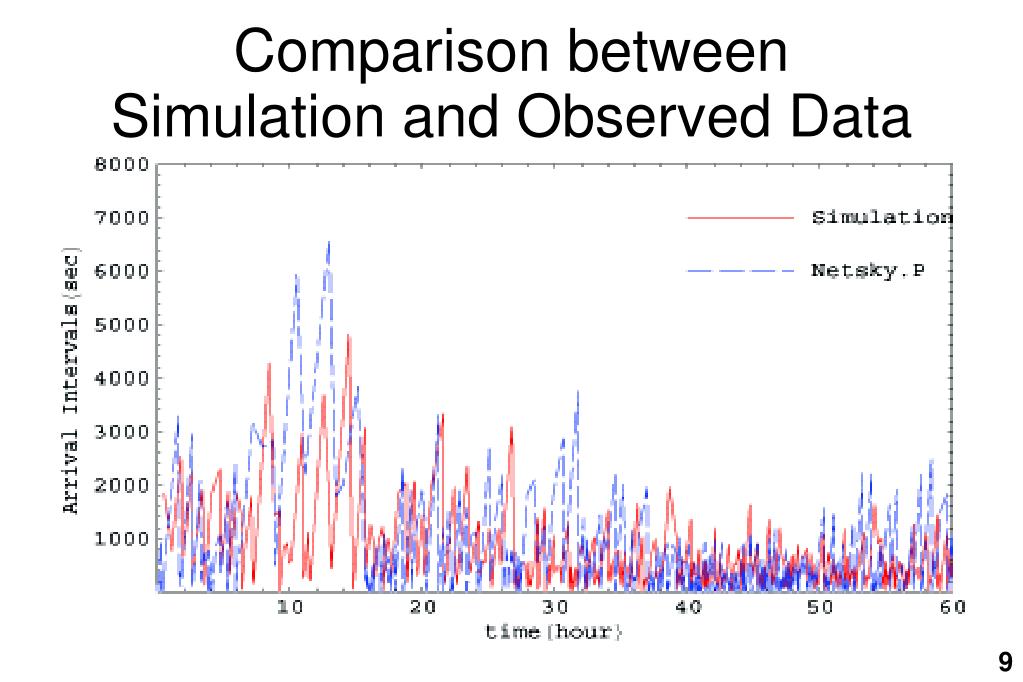 Comparison between Simulation and Observed Data

8000
7000
6000
5000
4000
3000
2000
1000

Arrival Intervals(sec)

Simulation
Netsky.P

10 20 30 40 50 60
time(hour)

9